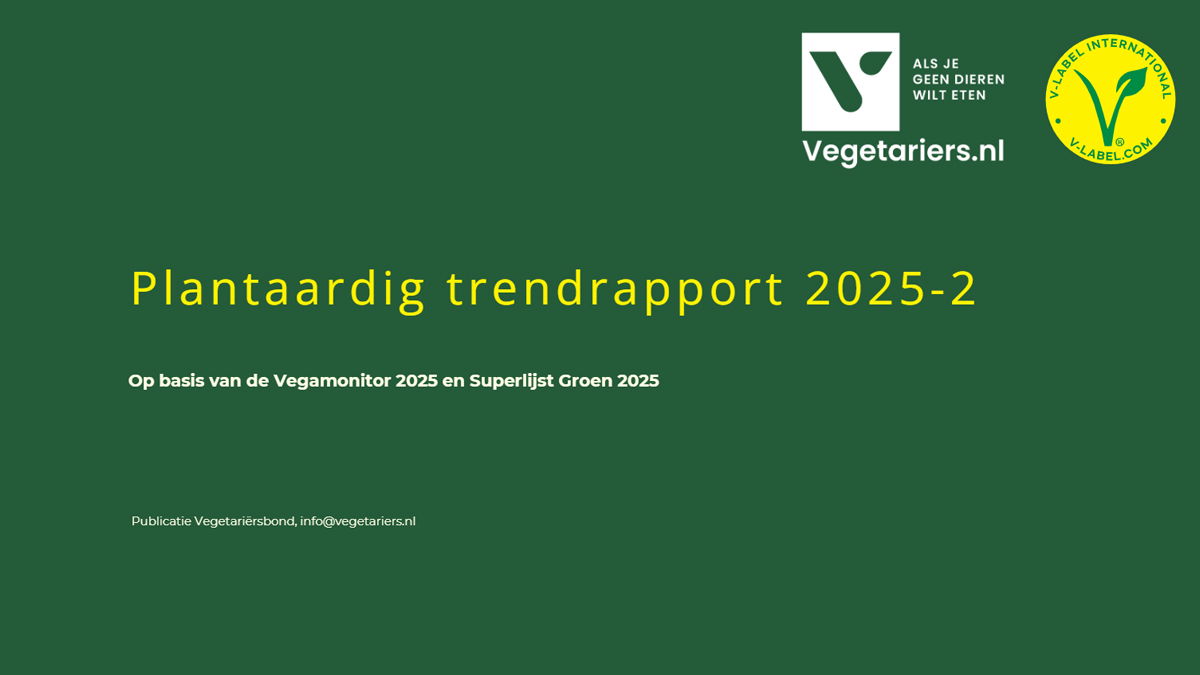 ALS JE GEEN DIEREN WILT ETEN

Vegetariers.nl

V-LABEL INTERNATIONAL

V-LABEL.COM

Plantaardig trendrapport 2025-2

Op basis van de Vegamonitor 2025 en Superlijst Groen 2025

Publicatie Vegetariërsbond, info@vegetariers.nl